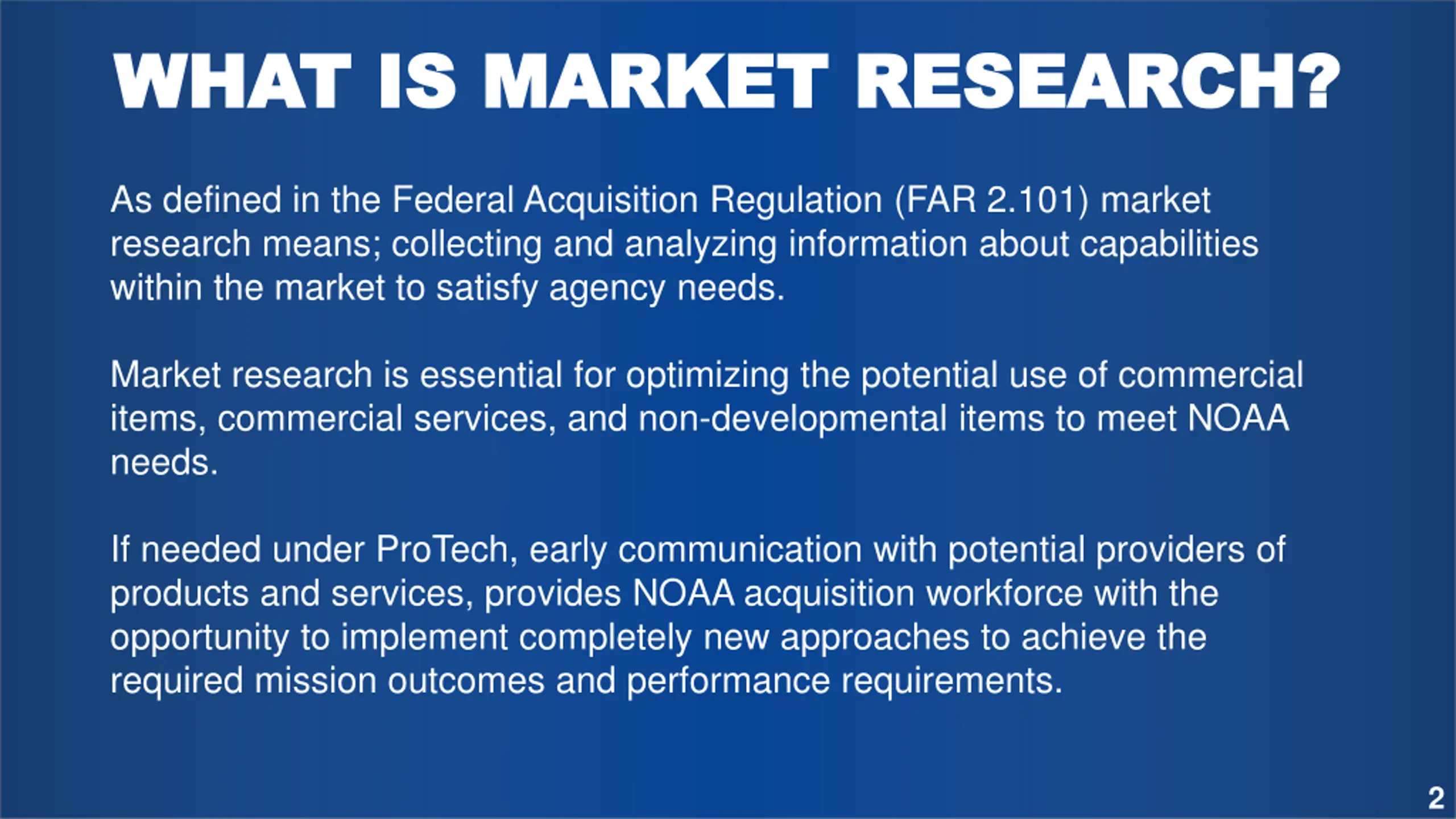 WHAT IS MARKET RESEARCH?

As defined in the Federal Acquisition Regulation (FAR 2.101) market research means; collecting and analyzing information about capabilities within the market to satisfy agency needs.

Market research is essential for optimizing the potential use of commercial items, commercial services, and non-developmental items to meet NOAA needs.

If needed under ProTech, early communication with potential providers of products and services, provides NOAA acquisition workforce with the opportunity to implement completely new approaches to achieve the required mission outcomes and performance requirements.

2